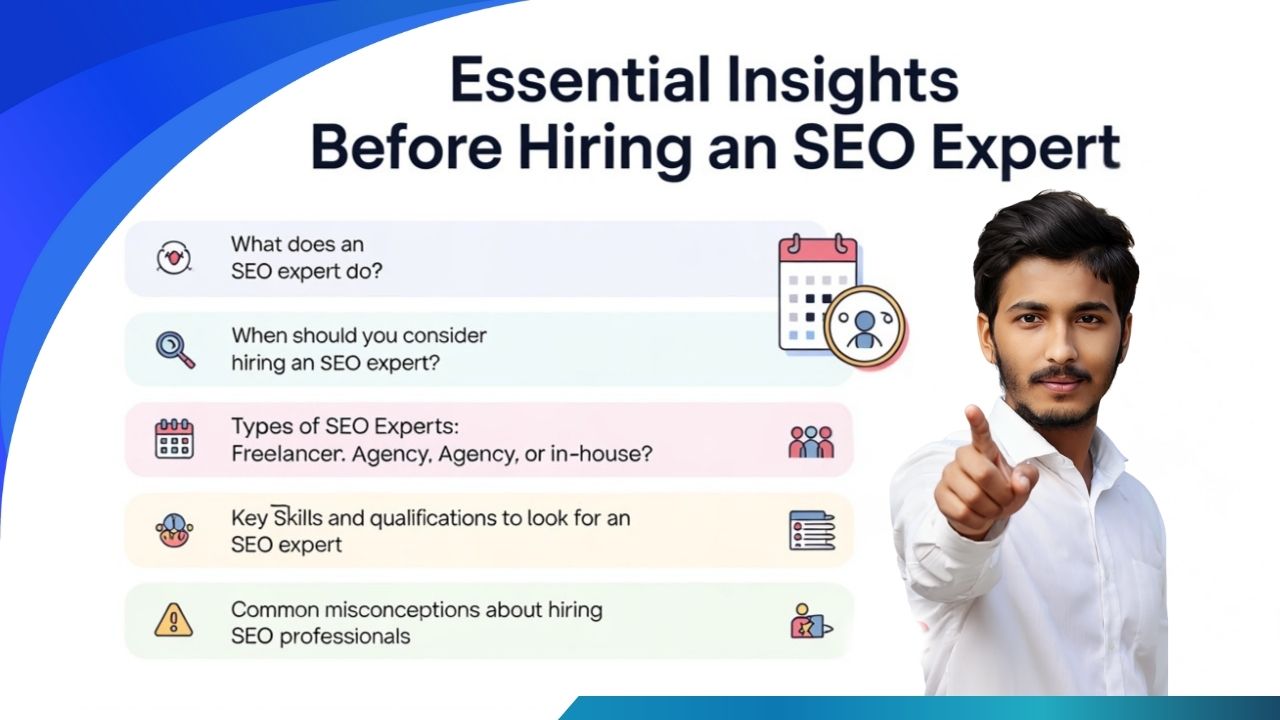 Essential Insights Before Hiring an SEO Expert

What does an SEO expert do?

When should you consider hiring an SEO expert?

Types of SEO Experts: Freelancer. Agency, Agency, or in-house?

Key Skills and qualifications to look for an SEO expert

Common misconceptions about hiring SEO professionals